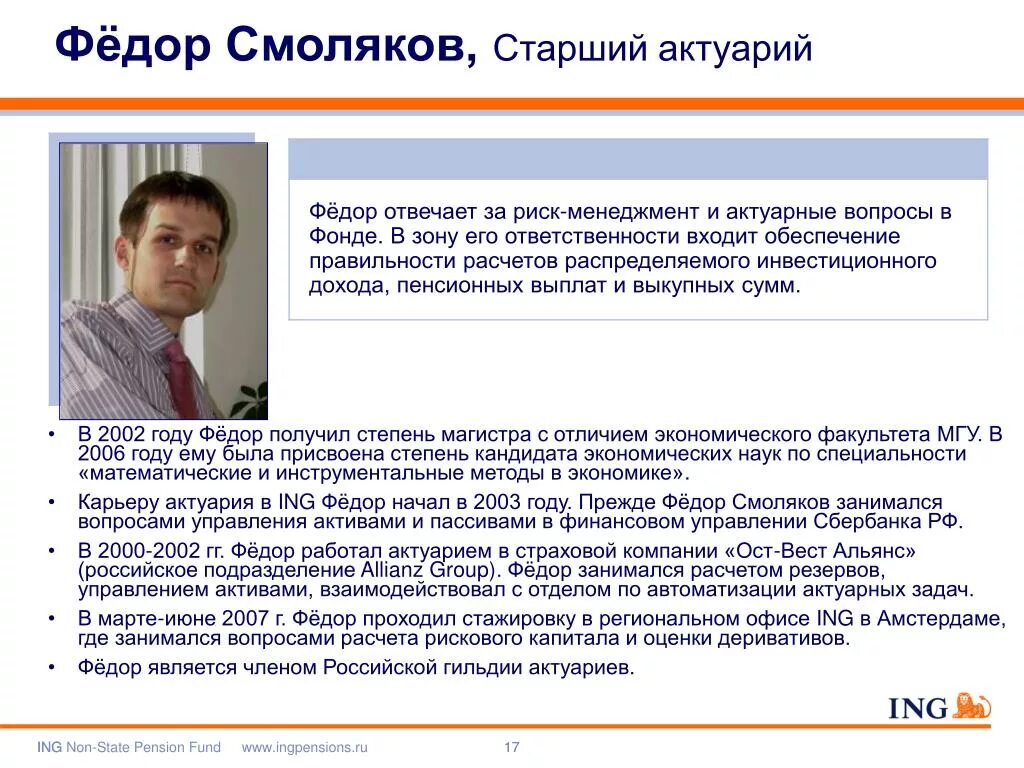 Фёдор Смоляков, Старший актуарий

Фёдор отвечает за риск-менеджмент и актуарные вопросы в Фонде. В зону его ответственности входит обеспечение правильности расчетов распределяемого инвестиционного дохода, пенсионных выплат и выкупных сумм.

• В 2002 году Фёдор получил степень магистра с отличием экономического факультета МГУ. В 2006 году ему была присвоена степень кандидата экономических наук по специальности «математические и инструментальные методы в экономике».
• Карьеру актуария в ING Фёдор начал в 2003 году. Прежде Фёдор Смоляков занимался вопросами управления активами и пассивами в финансовом управлении Сбербанка РФ.
• В 2000-2002 гг. Фёдор работал актуарием в страховой компании «Ост-Вест Альянс» (российское подразделение Allianz Group). Фёдор занимался расчетом резервов, управлением активами, взаимодействовал с отделом по автоматизации актуарных задач.
• В марте-июне 2007 г. Фёдор проходил стажировку в региональном офисе ING в Амстердаме, где занимался вопросами расчета рискового капитала и оценки деривативов.
• Фёдор является членом Российской гильдии актуариев.

ING

ING Non-State Pension Fund www.ingpensions.ru 17